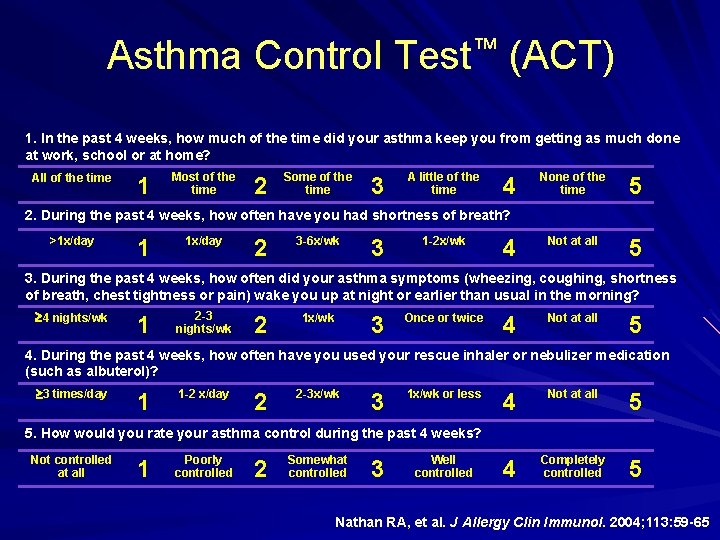 Asthma Control Test™ (ACT)

1. In the past 4 weeks, how much of the time did your asthma keep you from getting as much done at work, school or at home?

| All of the time | 1 | Most of the time | 2 | Some of the time | 3 | A little of the time | 4 | None of the time | 5 |
|---|---|---|---|---|---|---|---|---|---|

2. During the past 4 weeks, how often have you had shortness of breath?

| >1x/day | 1 | 1x/day | 2 | 3-6x/wk | 3 | 1-2x/wk | 4 | Not at all | 5 |
|---|---|---|---|---|---|---|---|---|---|

3. During the past 4 weeks, how often did your asthma symptoms (wheezing, coughing, shortness of breath, chest tightness or pain) wake you up at night or earlier than usual in the morning?

| ≥4 nights/wk | 1 | 2-3 nights/wk | 2 | 1x/wk | 3 | Once or twice | 4 | Not at all | 5 |
|---|---|---|---|---|---|---|---|---|---|

4. During the past 4 weeks, how often have you used your rescue inhaler or nebulizer medication (such as albuterol)?

| ≥3 times/day | 1 | 1-2 x/day | 2 | 2-3x/wk | 3 | 1x/wk or less | 4 | Not at all | 5 |
|---|---|---|---|---|---|---|---|---|---|

5. How would you rate your asthma control during the past 4 weeks?

| Not controlled at all | 1 | Poorly controlled | 2 | Somewhat controlled | 3 | Well controlled | 4 | Completely controlled | 5 |
|---|---|---|---|---|---|---|---|---|---|

Nathan RA, et al. J Allergy Clin Immunol. 2004;113:59-65